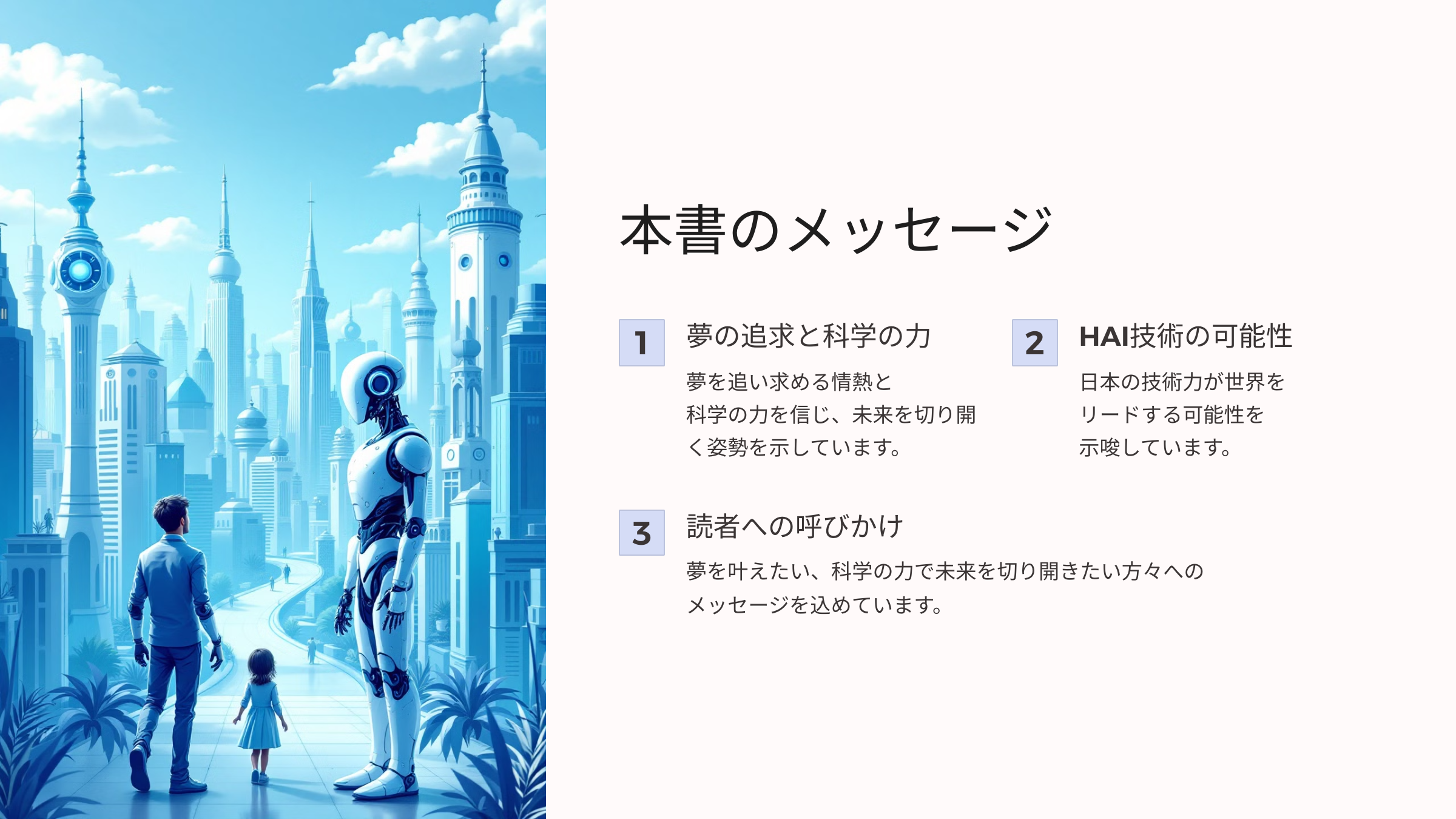 本書のメッセージ

1

夢の追求と科学の力

夢を追い求める情熱と科学の力を信じ、未来を切り開く姿勢を示しています。

2

HAI技術の可能性

日本の技術力が世界をリードする可能性を示唆しています。

3

読者への呼びかけ

夢を叶えたい、科学の力で未来を切り開きたい方々へのメッセージを込めています。